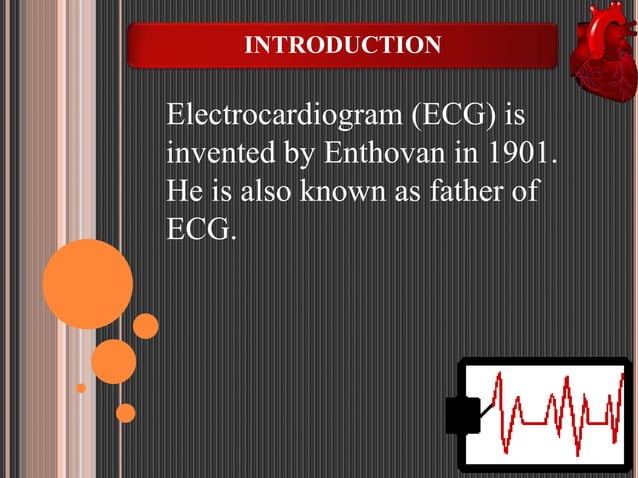 INTRODUCTION

Electrocardiogram (ECG) is invented by Enthovan in 1901. He is also known as father of ECG.